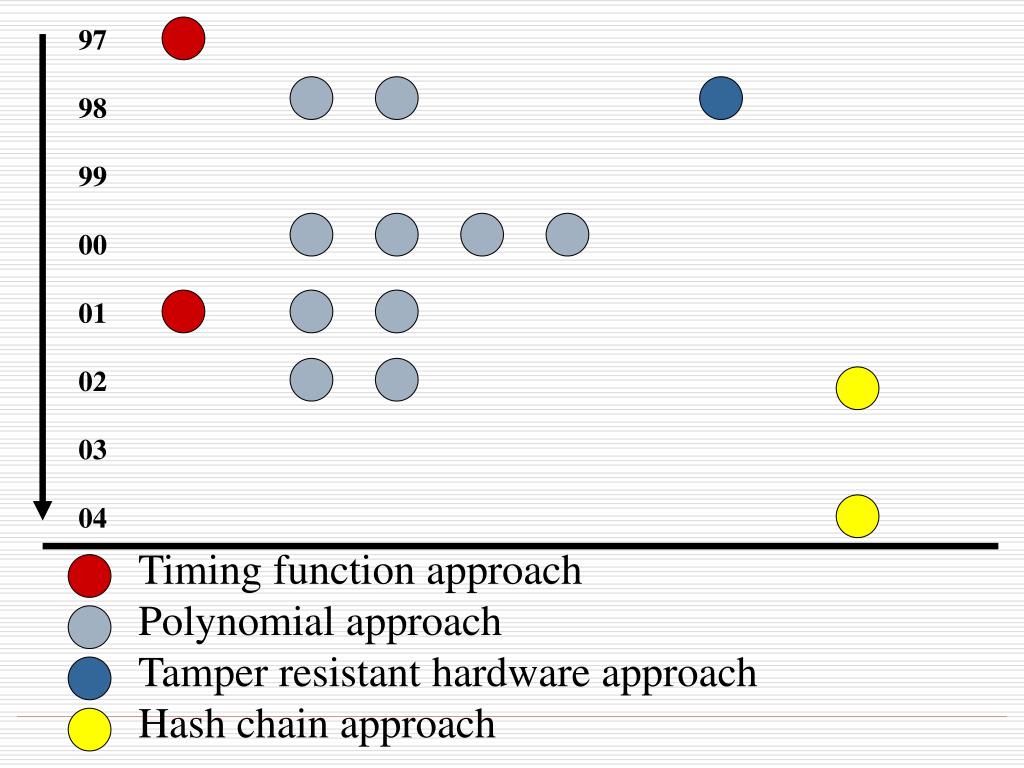 97
98
99
00
01
02
03
04

Timing function approach
Polynomial approach
Tamper resistant hardware approach
Hash chain approach